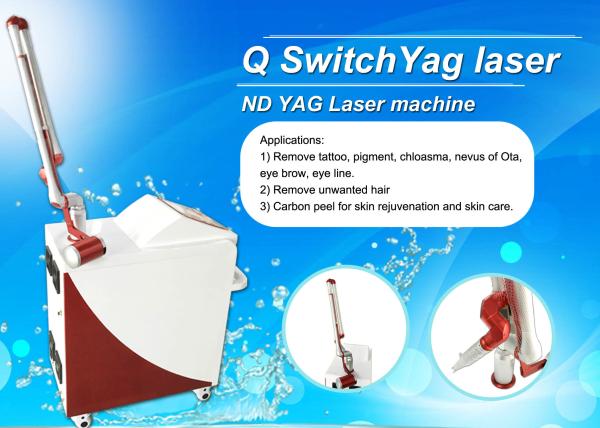 Q SwitchYag laser

ND YAG Laser machine

Applications:
1) Remove tattoo, pigment, chloasma, nevus of Ota, eye brow, eye line.
2) Remove unwanted hair
3) Carbon peel for skin rejuvenation and skin care.